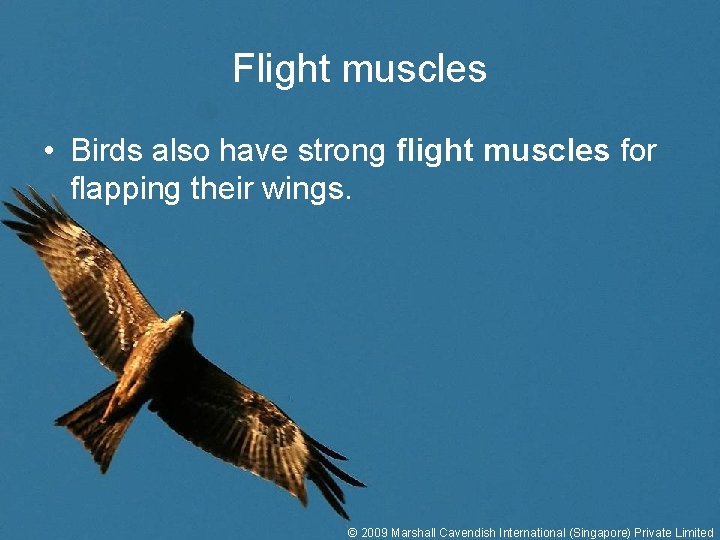 Flight muscles

• Birds also have strong flight muscles for flapping their wings.

© 2009 Marshall Cavendish International (Singapore) Private Limited